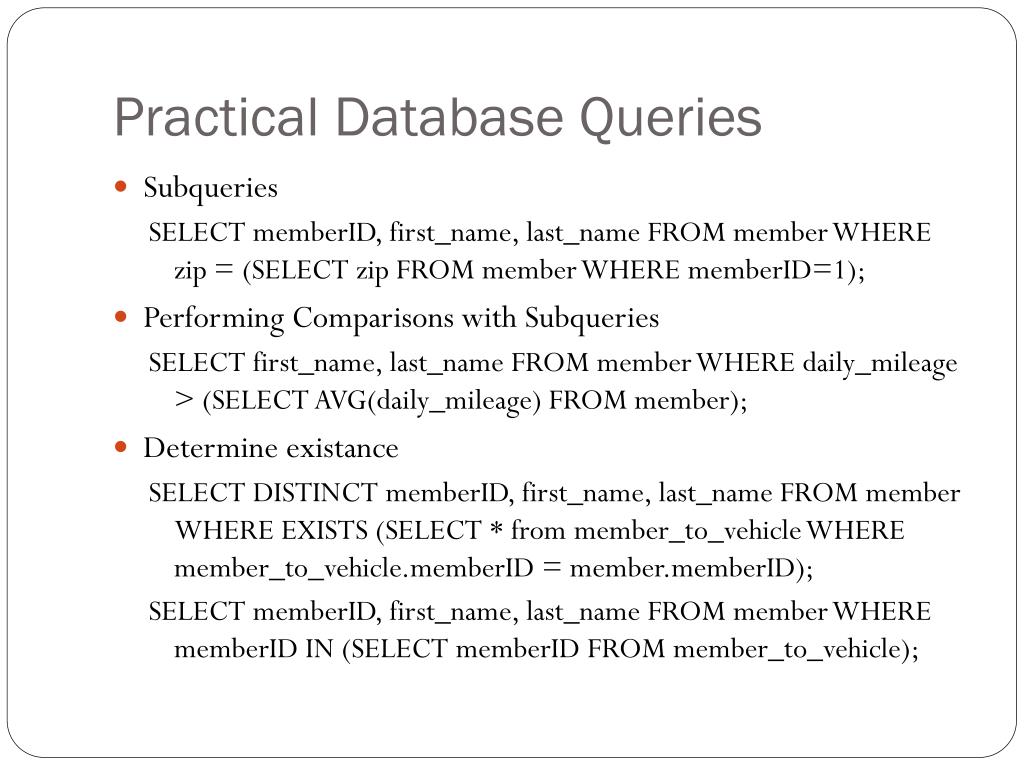 Practical Database Queries

Subqueries

SELECT memberID, first_name, last_name FROM member WHERE zip = (SELECT zip FROM member WHERE memberID=1);

Performing Comparisons with Subqueries

SELECT first_name, last_name FROM member WHERE daily_mileage > (SELECT AVG(daily_mileage) FROM member);

Determine existance

SELECT DISTINCT memberID, first_name, last_name FROM member WHERE EXISTS (SELECT * from member_to_vehicle WHERE member_to_vehicle.memberID = member.memberID);

SELECT memberID, first_name, last_name FROM member WHERE memberID IN (SELECT memberID FROM member_to_vehicle);